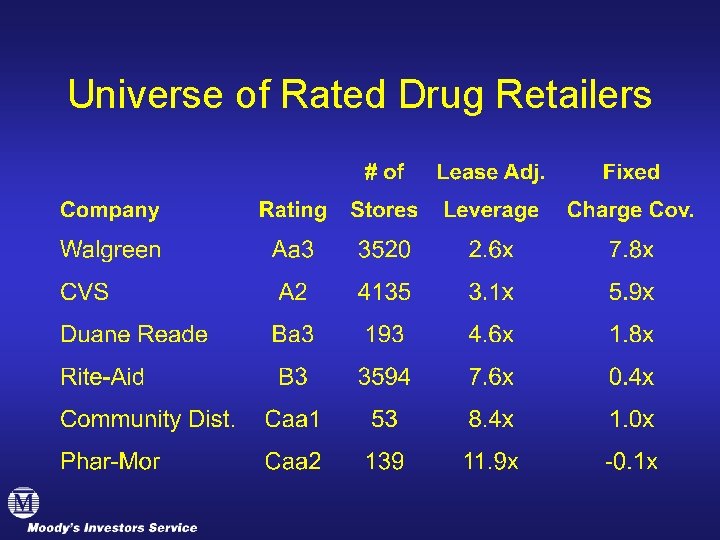 Universe of Rated Drug Retailers

| Company | Rating | # of Stores | Lease Adj. Leverage | Fixed Charge Cov. |
|---|---|---|---|---|
| Walgreen | Aa3 | 3520 | 2.6x | 7.8x |
| CVS | A2 | 4135 | 3.1x | 5.9x |
| Duane Reade | Ba3 | 193 | 4.6x | 1.8x |
| Rite-Aid | B3 | 3594 | 7.6x | 0.4x |
| Community Dist. | Caa1 | 53 | 8.4x | 1.0x |
| Phar-Mor | Caa2 | 139 | 11.9x | -0.1x |

M
Moody's Investors Service